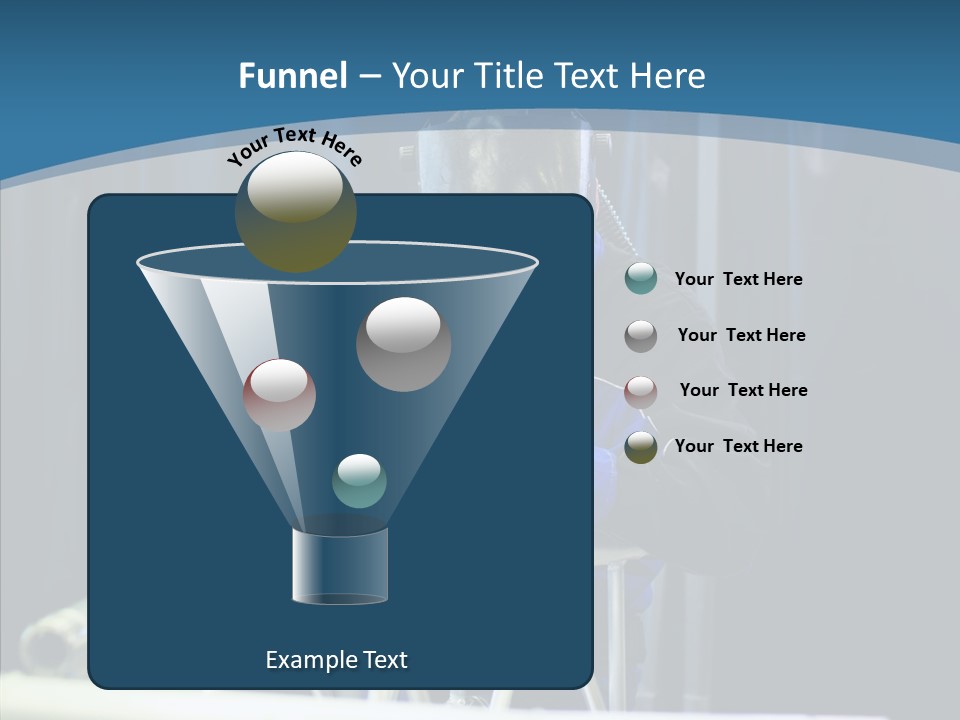 Funnel – Your Title Text Here

Your Text Here

Example Text

Your Text Here

Your Text Here

Your Text Here

Your Text Here